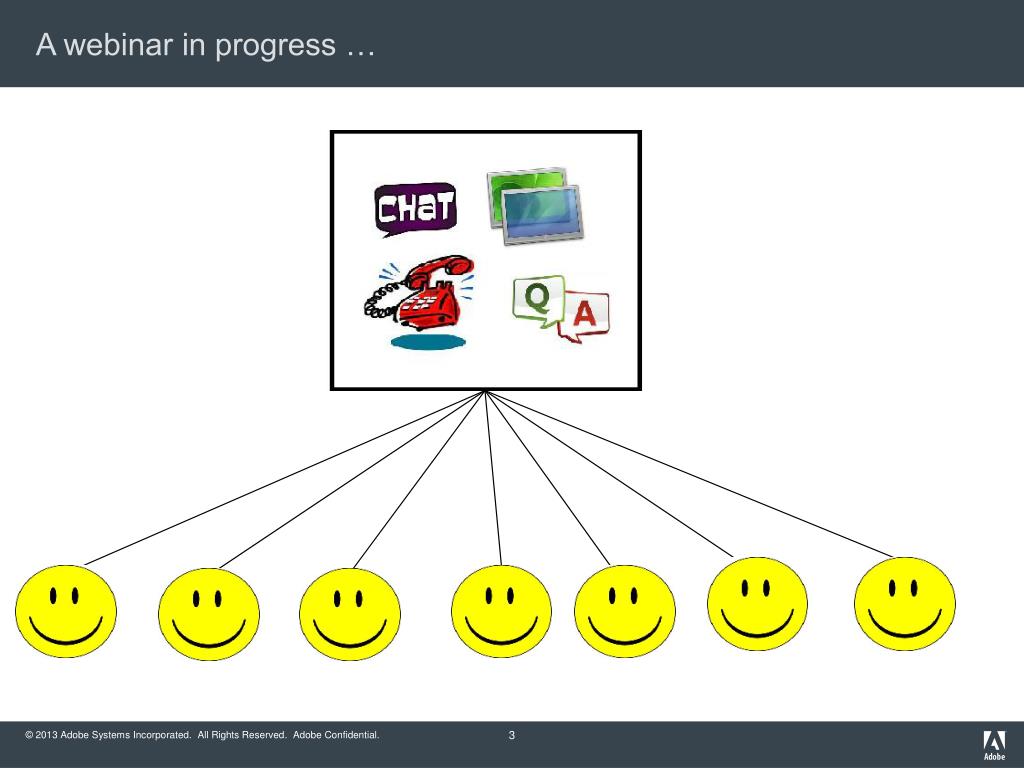 A webinar in progress …

CHAT

Q

A

© 2013 Adobe Systems Incorporated. All Rights Reserved. Adobe Confidential.

3

Adobe